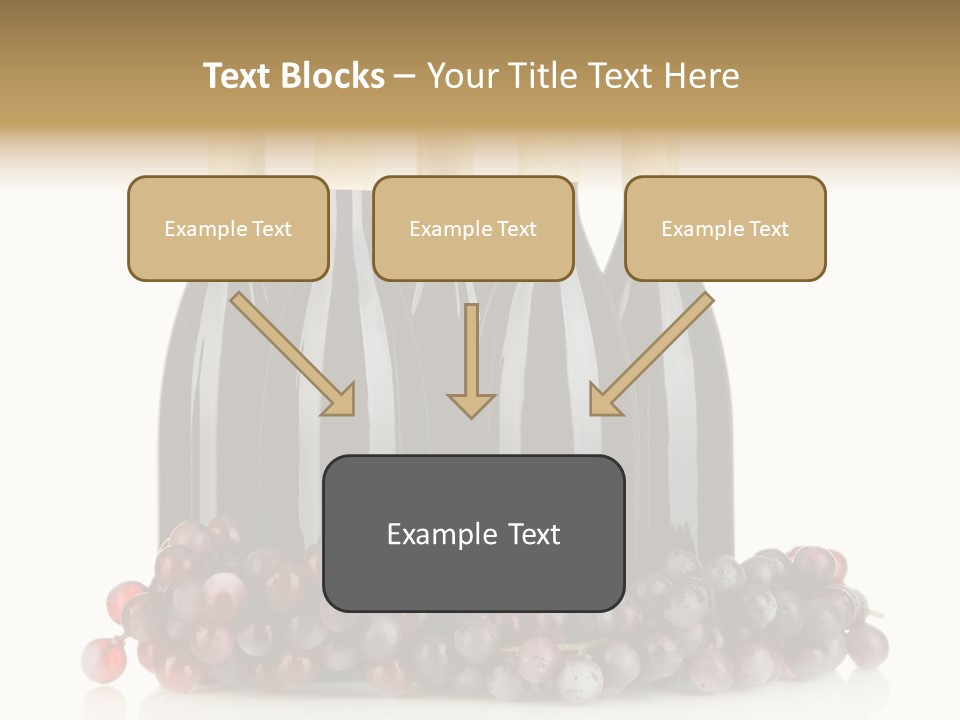 Text Blocks – Your Title Text Here

Example Text

Example Text

Example Text

Example Text